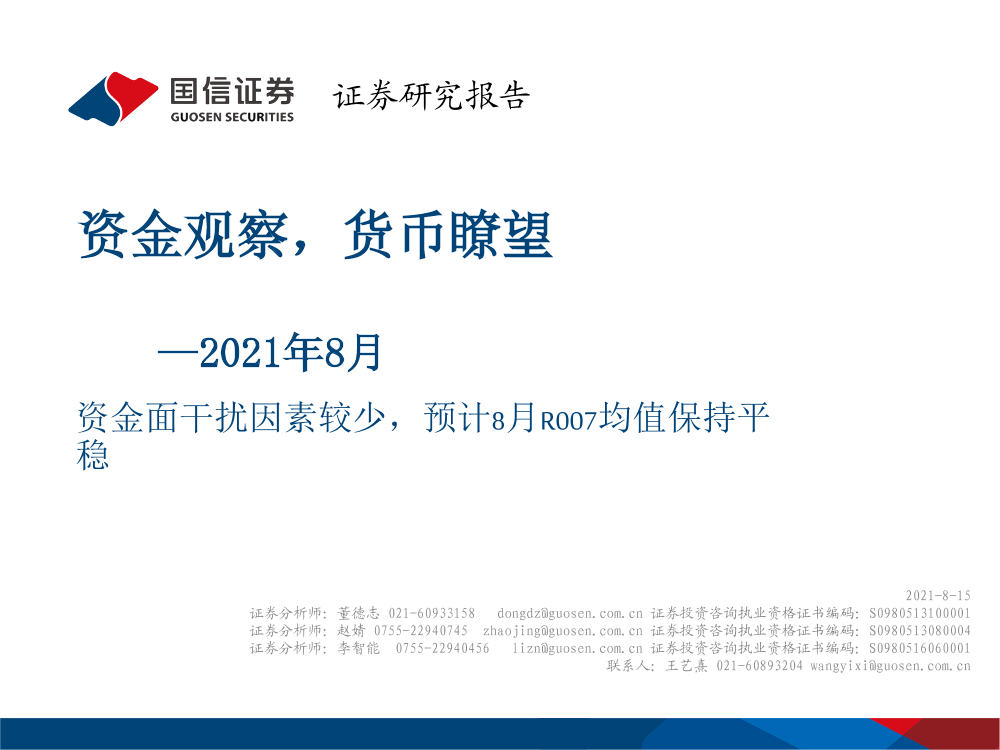 国信证券
GUOSEN SECURITIES
证券研究报告

资金观察，货币瞭望

—2021年8月

资金面干扰因素较少，预计8月R007均值保持平稳

2021-8-15
证券分析师：董德志 021-60933158 dongdz@guosen.com.cn 证券投资咨询执业资格证书编码：S0980513100001
证券分析师：赵婧 0755-22940745 zhaojing@guosen.com.cn 证券投资咨询执业资格证书编码：S0980513080004
证券分析师：李智能 0755-22940456 lizn@guosen.com.cn 证券投资咨询执业资格证书编码：S0980516060001
联系人：王艺熹 021-60893204 wangyixi@guosen.com.cn